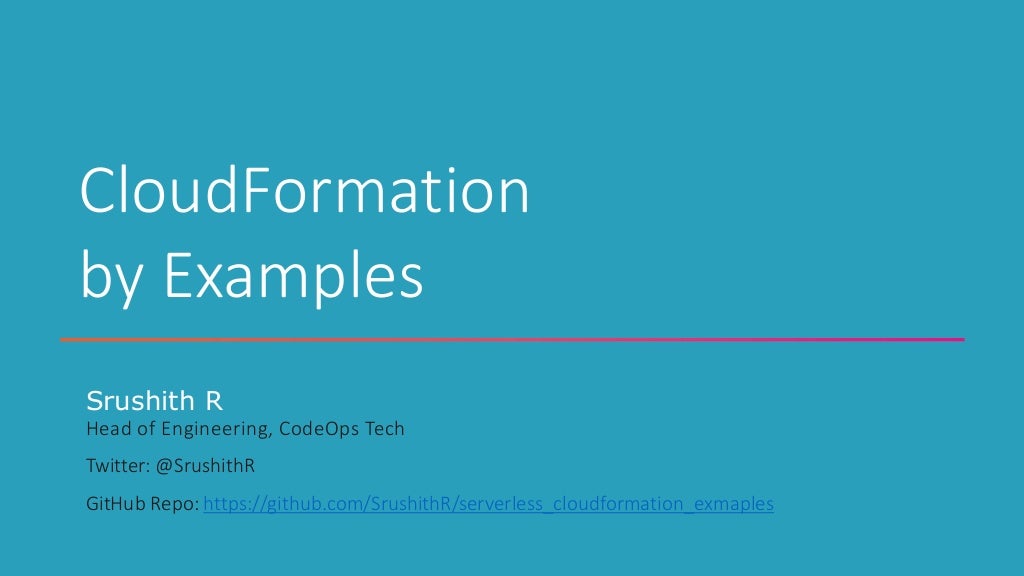 CloudFormation
by Examples

Srushith R
Head of Engineering, CodeOps Tech

Twitter: @SrushithR

GitHub Repo: https://github.com/SrushithR/serverless_cloudformation_exmaples